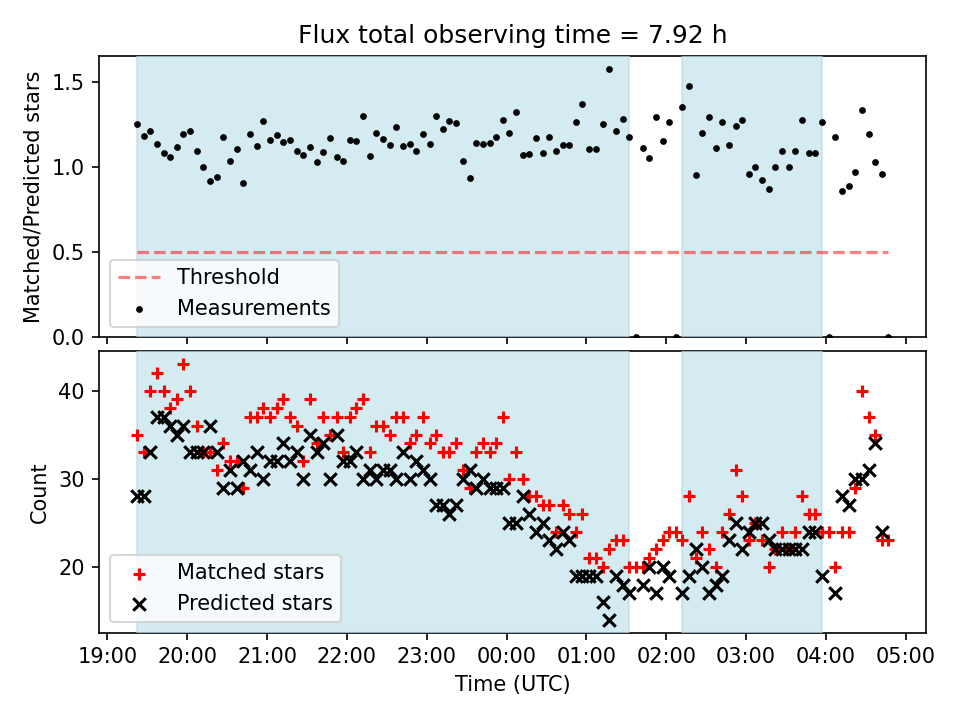 Flux total observing time = 7.92 h

Matched/Predicted stars

1.5
1.0
0.5
0.0

Threshold
Measurements

Count

40
30
20

Matched stars
Predicted stars

19:00 20:00 21:00 22:00 23:00 00:00 01:00 02:00 03:00 04:00 05:00

Time (UTC)